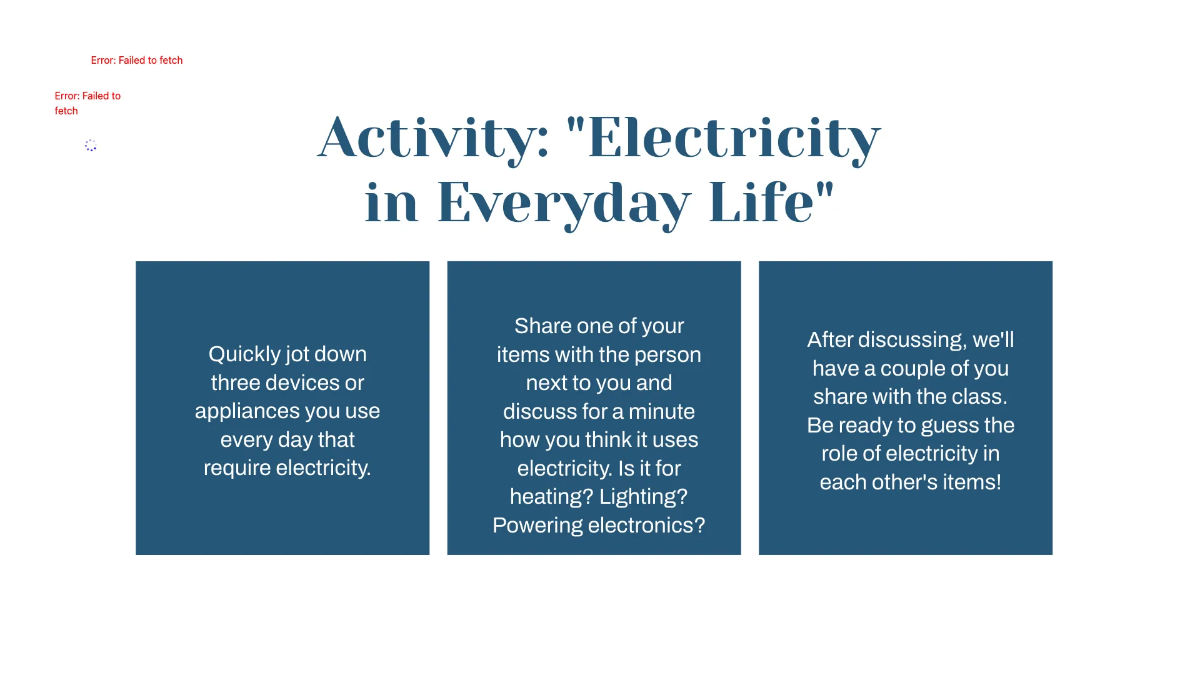 Error: Failed to fetch

Error: Failed to fetch

Activity: "Electricity in Everyday Life"

Quickly jot down three devices or appliances you use every day that require electricity.

Share one of your items with the person next to you and discuss for a minute how you think it uses electricity. Is it for heating? Lighting? Powering electronics?

After discussing, we'll have a couple of you share with the class. Be ready to guess the role of electricity in each other's items!